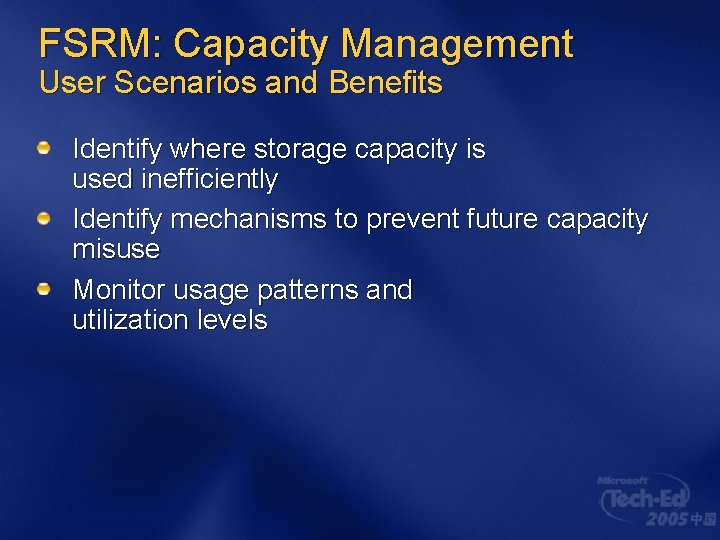 FSRM: Capacity Management
User Scenarios and Benefits

Identify where storage capacity is used inefficiently

Identify mechanisms to prevent future capacity misuse

Monitor usage patterns and utilization levels

Microsoft
Tech·Ed
2005 中国